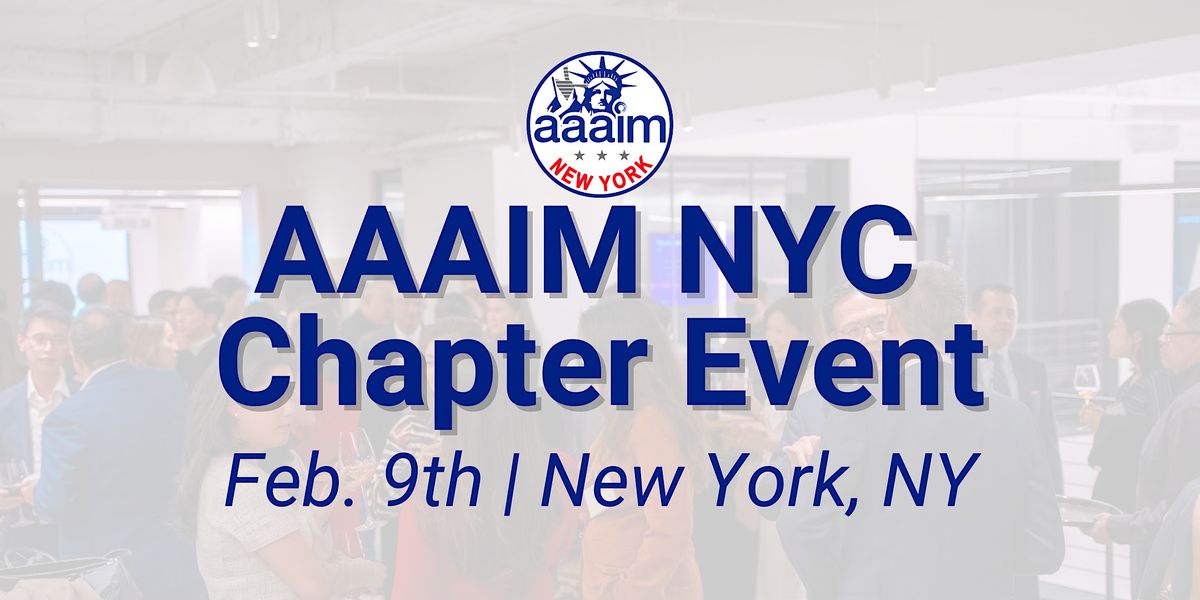 aaaim
NEW YORK

AAAIM NYC Chapter Event

Feb. 9th | New York, NY